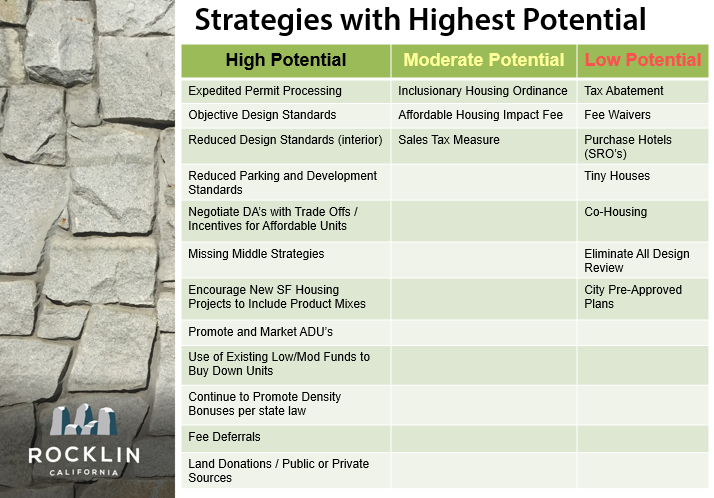 Strategies with Highest Potential

| High Potential | Moderate Potential | Low Potential |
|---|---|---|
| Expedited Permit Processing | Inclusionary Housing Ordinance | Tax Abatement |
| Objective Design Standards | Affordable Housing Impact Fee | Fee Waivers |
| Reduced Design Standards (interior) | Sales Tax Measure | Purchase Hotels (SRO's) |
| Reduced Parking and Development Standards | | Tiny Houses |
| Negotiate DA's with Trade Offs / Incentives for Affordable Units | | Co-Housing |
| Missing Middle Strategies | | Eliminate All Design Review |
| Encourage New SF Housing Projects to Include Product Mixes | | City Pre-Approved Plans |
| Promote and Market ADU's | | |
| Use of Existing Low/Mod Funds to Buy Down Units | | |
| Continue to Promote Density Bonuses per state law | | |
| Fee Deferrals | | |
| Land Donations / Public or Private Sources | | |

ROCKLIN
CALIFORNIA